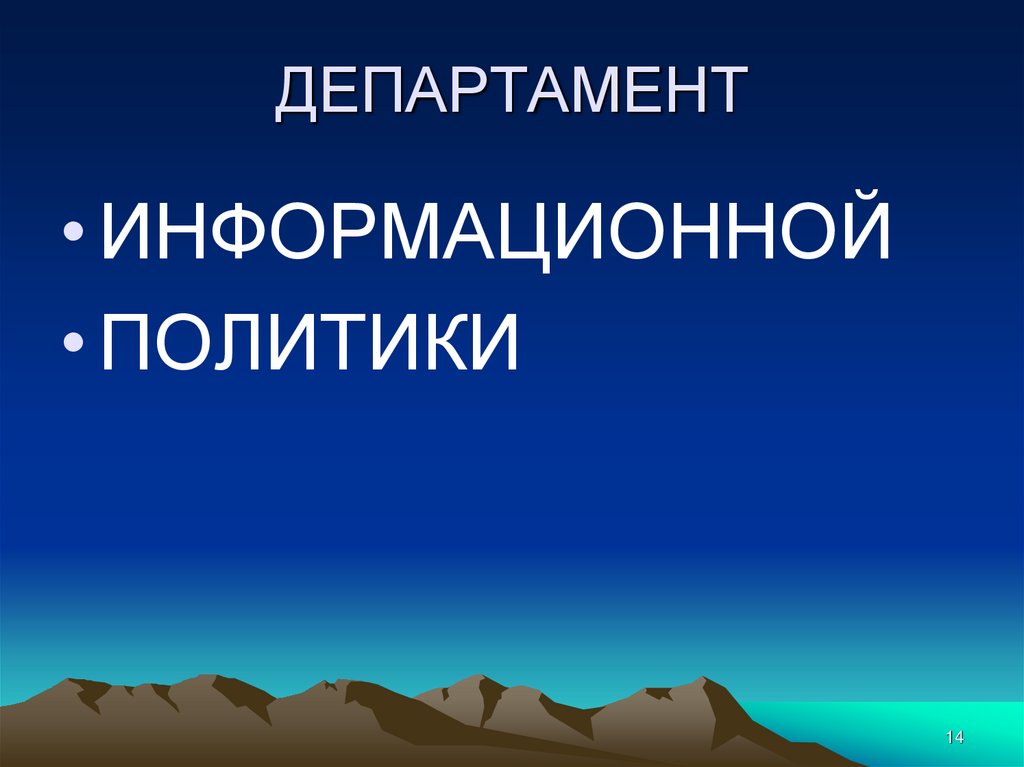 ДЕПАРТАМЕНТ

• ИНФОРМАЦИОННОЙ
• ПОЛИТИКИ

14